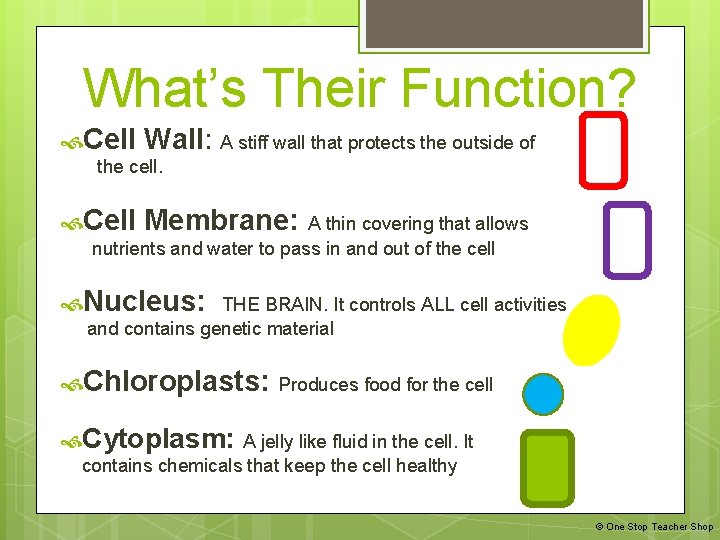 What's Their Function?

Cell Wall: A stiff wall that protects the outside of the cell.

Cell Membrane: A thin covering that allows nutrients and water to pass in and out of the cell

Nucleus: THE BRAIN. It controls ALL cell activities and contains genetic material

Chloroplasts: Produces food for the cell

Cytoplasm: A jelly like fluid in the cell. It contains chemicals that keep the cell healthy

© One Stop Teacher Shop